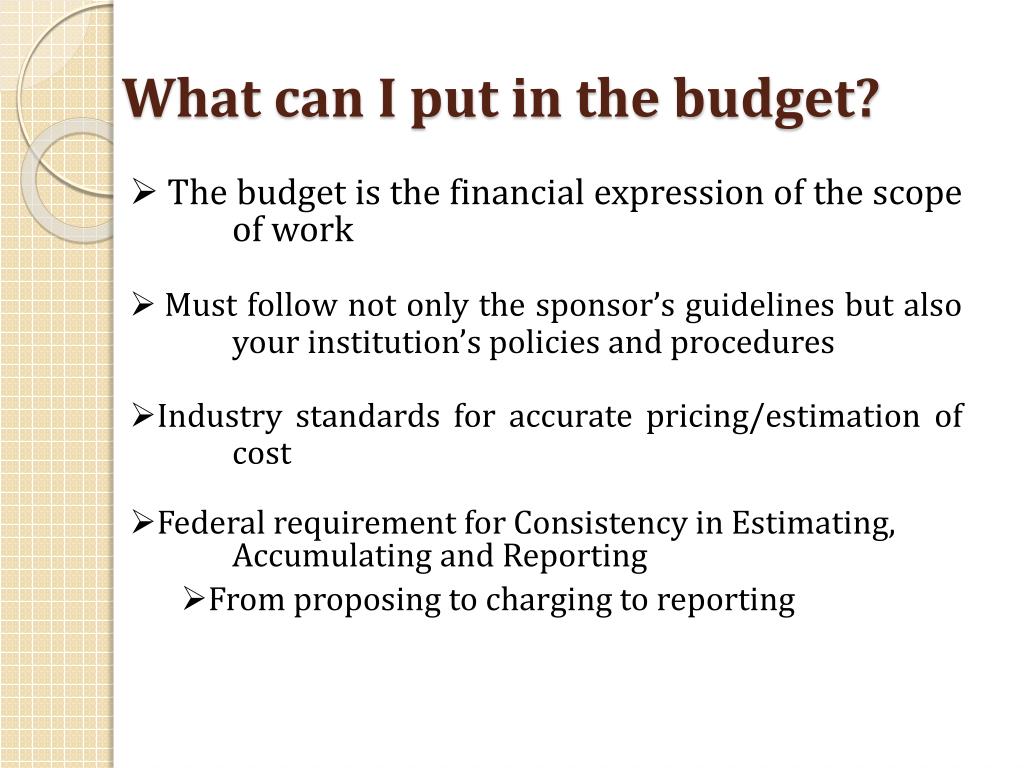 What can I put in the budget?

➢ The budget is the financial expression of the scope of work

➢ Must follow not only the sponsor’s guidelines but also your institution’s policies and procedures

➢Industry standards for accurate pricing/estimation of cost

➢Federal requirement for Consistency in Estimating, Accumulating and Reporting

➢From proposing to charging to reporting